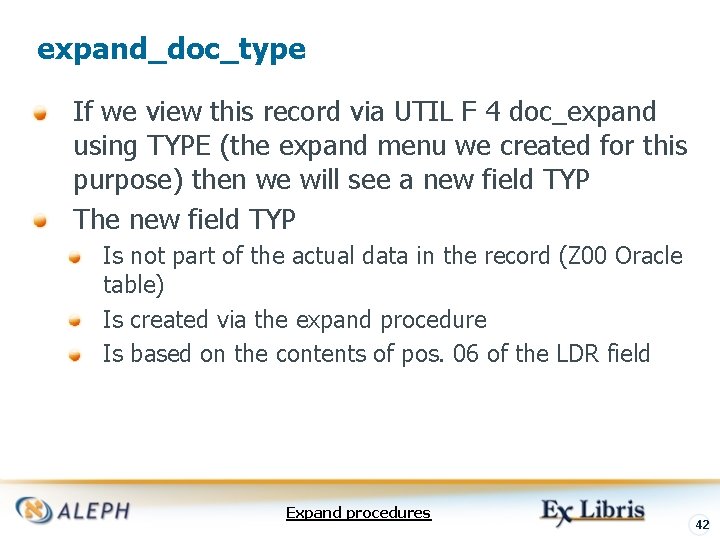 expand_doc_type

If we view this record via UTIL F 4 doc_expand using TYPE (the expand menu we created for this purpose) then we will see a new field TYP

The new field TYP

Is not part of the actual data in the record (Z00 Oracle table)

Is created via the expand procedure

Is based on the contents of pos. 06 of the LDR field

ALEPH

Expand procedures

Ex Libris

42